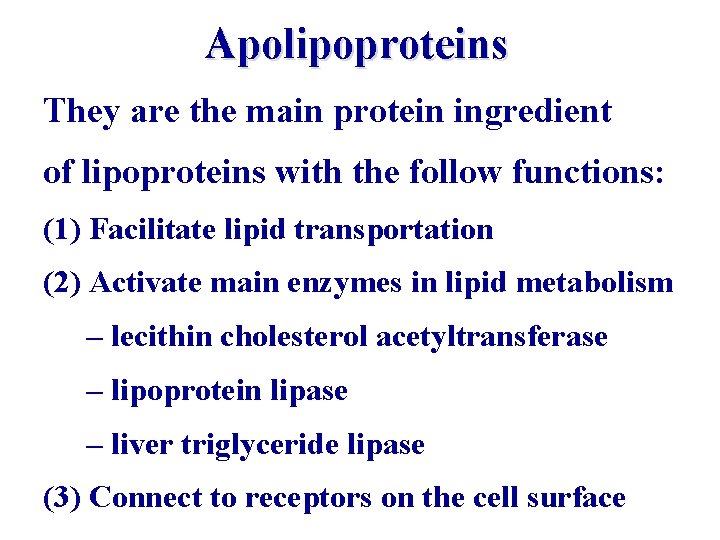 Apolipoproteins

They are the main protein ingredient of lipoproteins with the follow functions:

(1) Facilitate lipid transportation

(2) Activate main enzymes in lipid metabolism

– lecithin cholesterol acetyltransferase

– lipoprotein lipase

– liver triglyceride lipase

(3) Connect to receptors on the cell surface